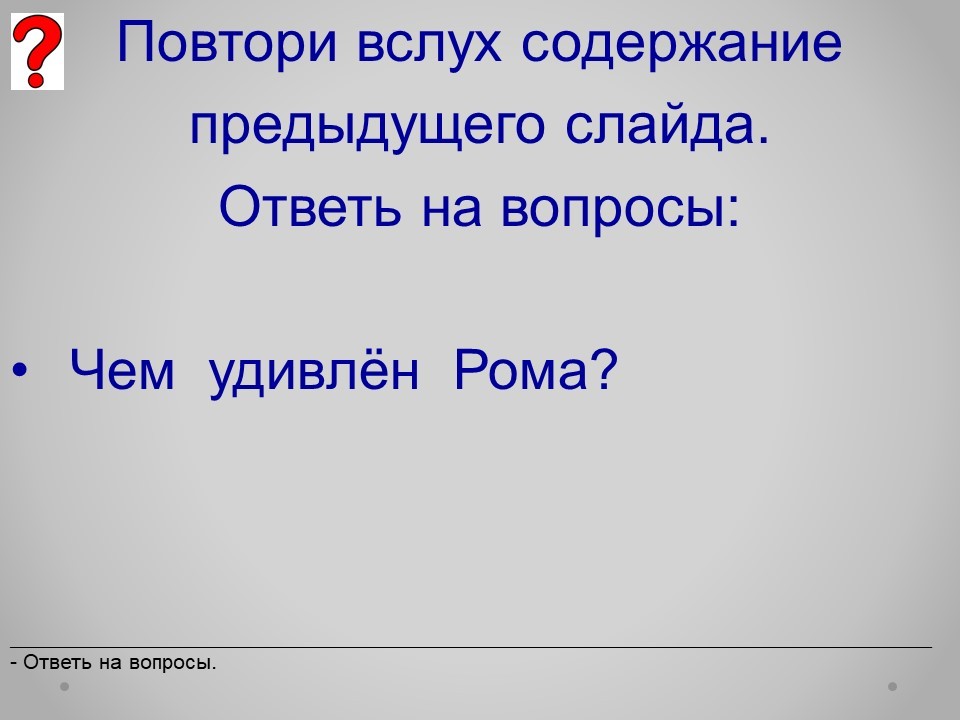 ?

Повтори вслух содержание предыдущего слайда. Ответь на вопросы:

• Чем удивлён Рома?

- Ответь на вопросы.